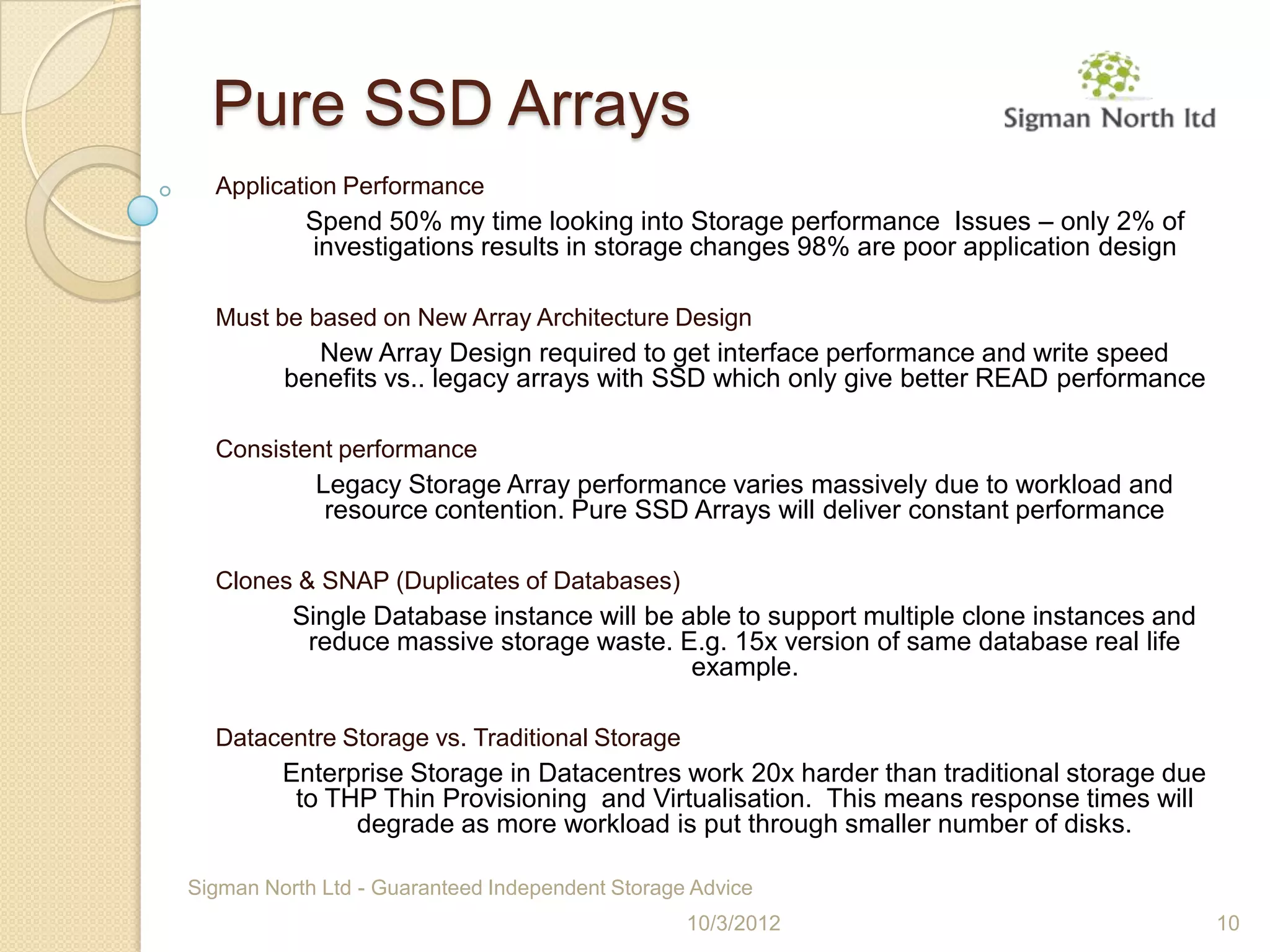 Pure SSD Arrays

Sigman North ltd

Application Performance

Spend 50% my time looking into Storage performance  Issues – only 2% of investigations results in storage changes 98% are poor application design

Must be based on New Array Architecture Design

New Array Design required to get interface performance and write speed benefits vs.. legacy arrays with SSD which only give better READ performance

Consistent performance

Legacy Storage Array performance varies massively due to workload and resource contention. Pure SSD Arrays will deliver constant performance

Clones & SNAP (Duplicates of Databases)

Single Database instance will be able to support multiple clone instances and reduce massive storage waste. E.g. 15x version of same database real life example.

Datacentre Storage vs. Traditional Storage

Enterprise Storage in Datacentres work 20x harder than traditional storage due to THP Thin Provisioning  and Virtualisation.  This means response times will degrade as more workload is put through smaller number of disks.

Sigman North Ltd - Guaranteed Independent Storage Advice

10/3/2012

10